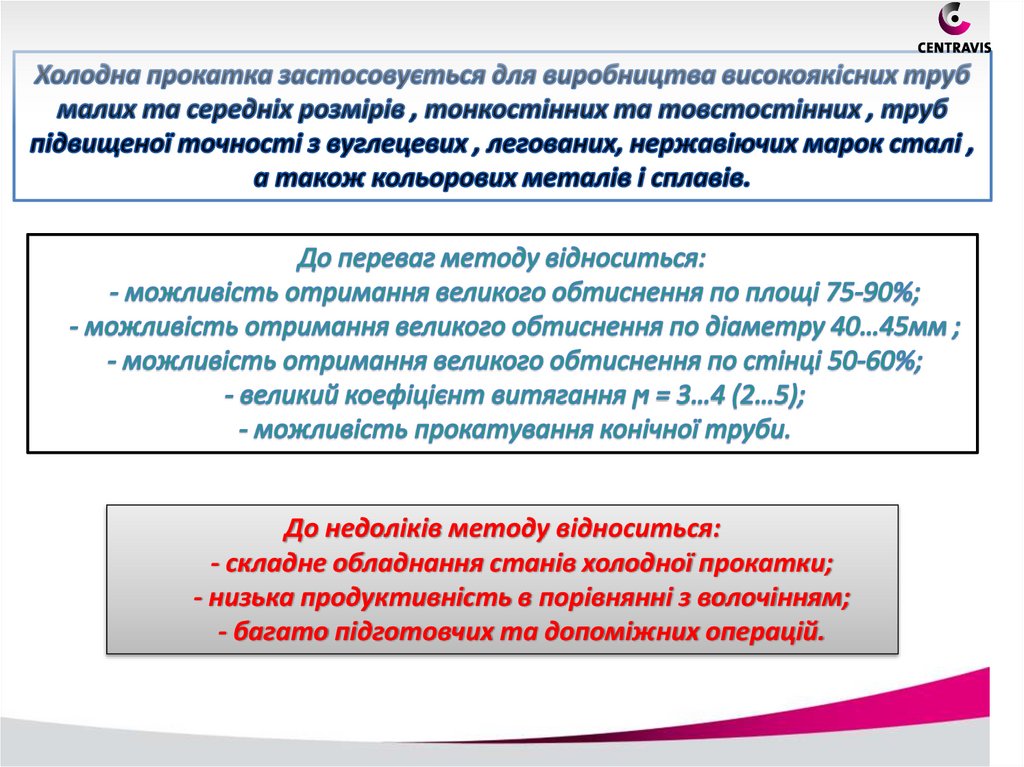 CENTRAVIS

Холодна прокатка застосовується для виробництва високоякісних труб малих та середніх розмірів , тонкостінних та товстостінних , труб підвищеної точності з вуглецевих , легованих, нержавіючих марок сталі , а також кольорових металів і сплавів.

До переваг методу відноситься:
- можливість отримання великого обтиснення по площі 75-90%;
- можливість отримання великого обтиснення по діаметру 40…45мм ;
- можливість отримання великого обтиснення по стінці 50-60%;
- великий коефіцієнт витягання μ = 3…4 (2…5);
- можливість прокатування конічної труби.

До недоліків методу відноситься:
- складне обладнання станів холодної прокатки;
- низька продуктивність в порівнянні з волочінням;
- багато підготовчих та допоміжних операцій.